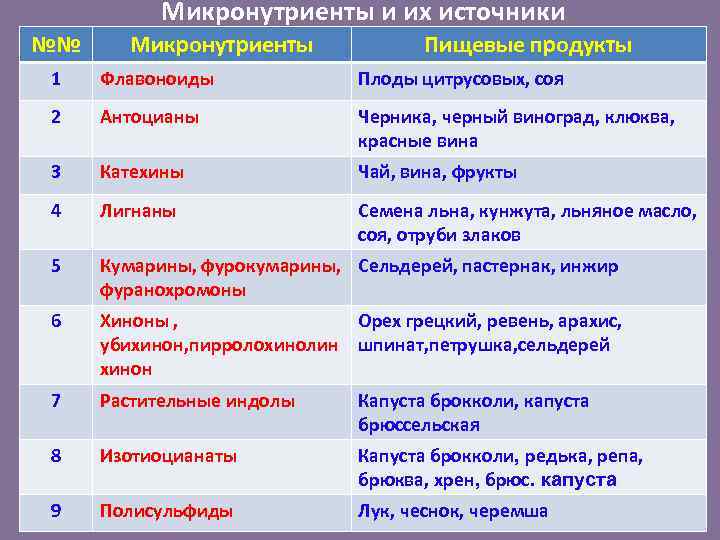 Микронутриенты и их источники

| №№ | Микронутриенты | Пищевые продукты |
|---|---|---|
| 1 | Флавоноиды | Плоды цитрусовых, соя |
| 2 | Антоцианы | Черника, черный виноград, клюква, красные вина |
| 3 | Катехины | Чай, вина, фрукты |
| 4 | Лигнаны | Семена льна, кунжута, льняное масло, соя, отруби злаков |
| 5 | Кумарины, фурокумарины, фуранохромоны | Сельдерей, пастернак, инжир |
| 6 | Хиноны , убихинон,пирролохинолин хинон | Орех грецкий, ревень, арахис, шпинат,петрушка,сельдерей |
| 7 | Растительные индолы | Капуста брокколи, капуста брюссельская |
| 8 | Изотиоцианаты | Капуста брокколи, редька, репа, брюква, хрен, брюс. капуста |
| 9 | Полисульфиды | Лук, чеснок, черемша |